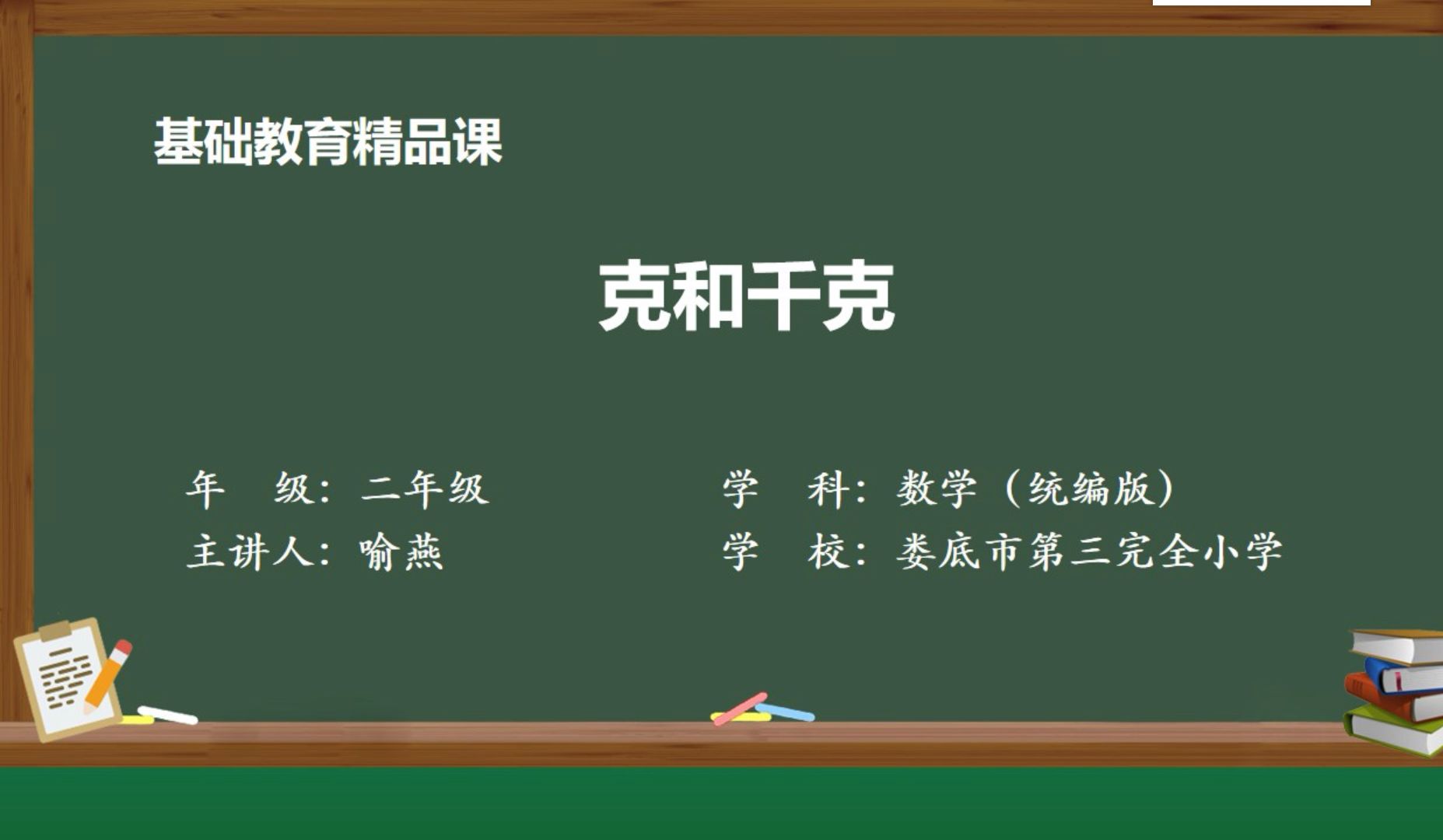 基础教育精品课

克和千克

年　级：二年级
主讲人：喻燕

学　科：数学（统编版）
学　校：娄底市第三完全小学